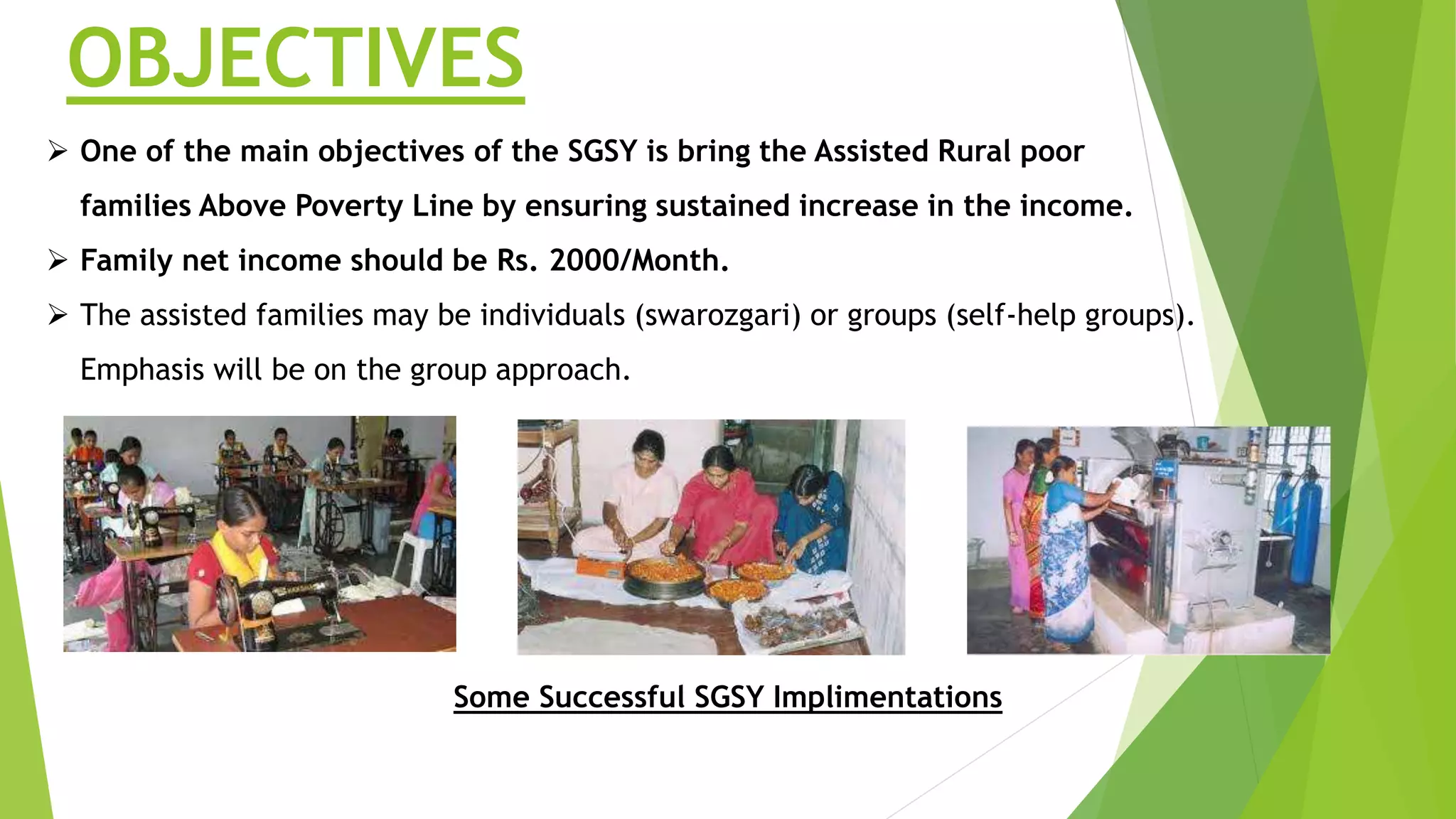 OBJECTIVES

➢ One of the main objectives of the SGSY is bring the Assisted Rural poor families Above Poverty Line by ensuring sustained increase in the income.

➢ Family net income should be Rs. 2000/Month.

➢ The assisted families may be individuals (swarozgari) or groups (self-help groups). Emphasis will be on the group approach.

Some Successful SGSY Implimentations